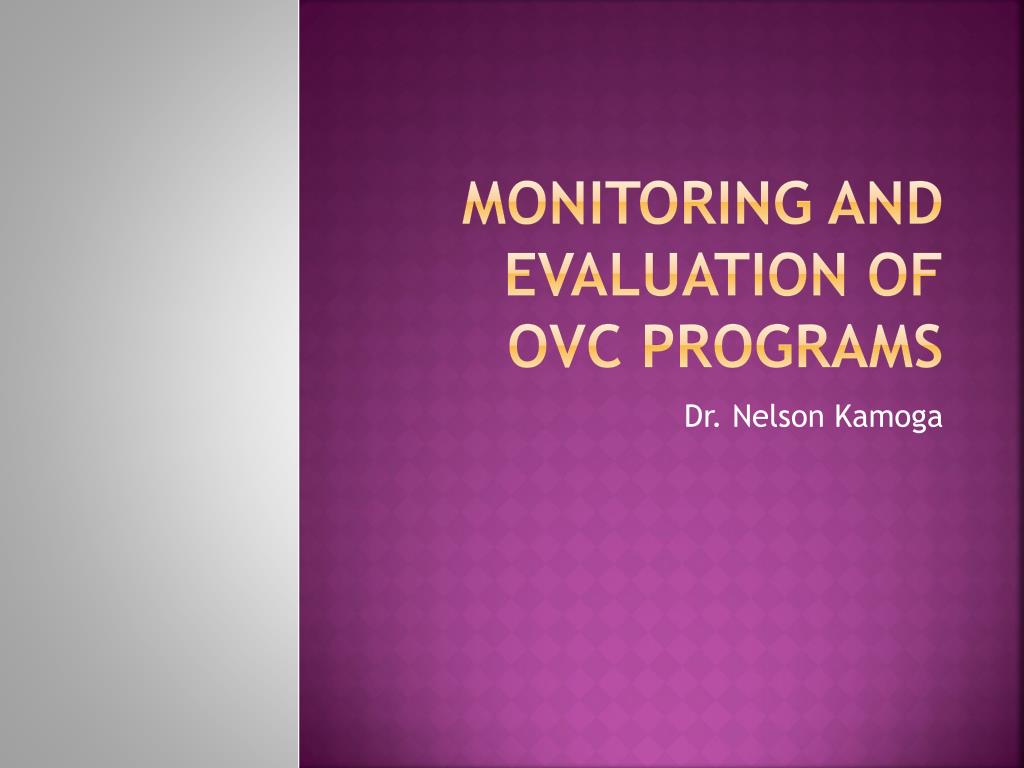 MONITORING AND EVALUATION OF OVC PROGRAMS

Dr. Nelson Kamoga